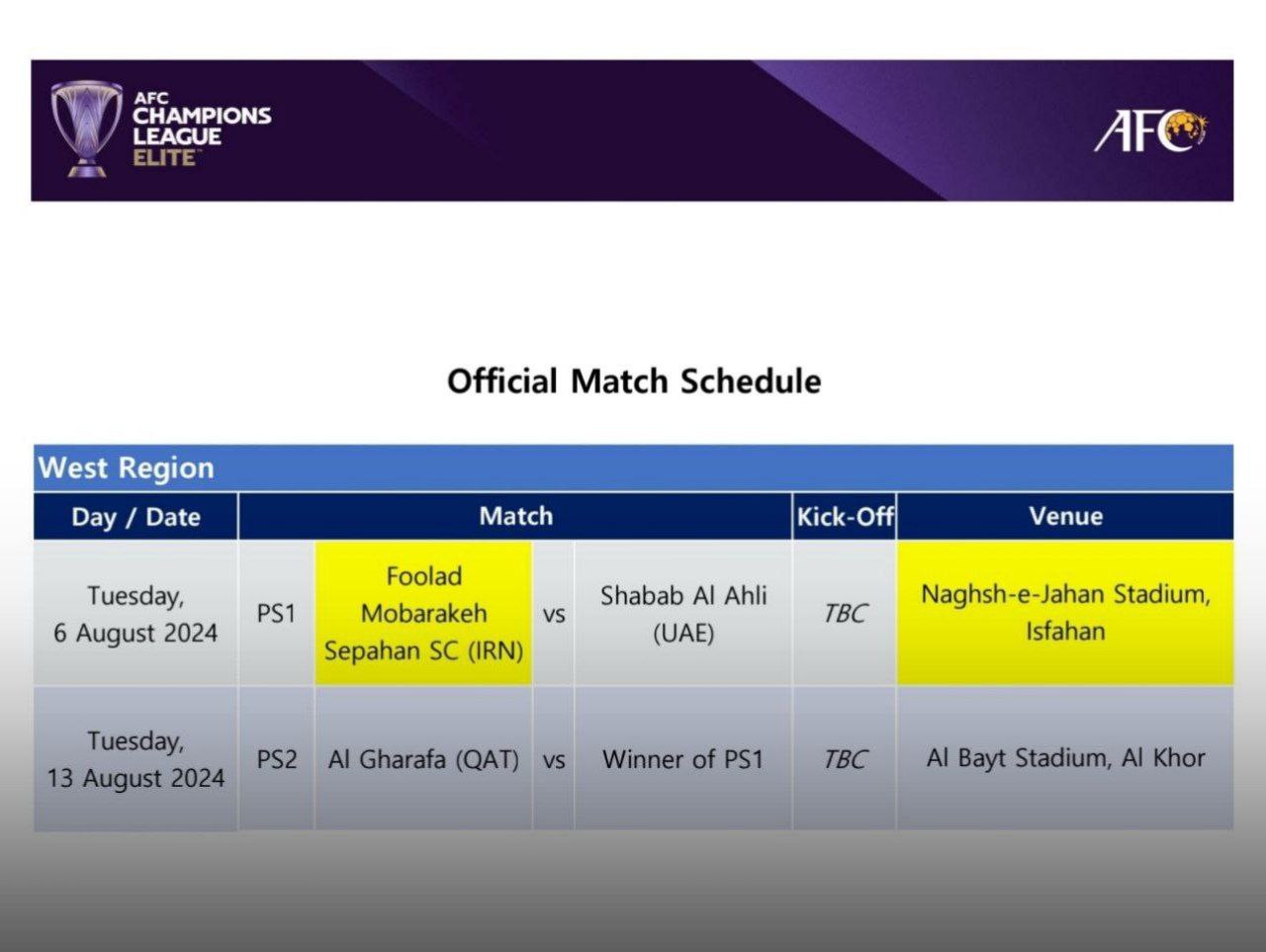 AFC CHAMPIONS LEAGUE ELITE™

AFC

Official Match Schedule

West Region

| Day / Date | Match | | | | Kick-Off | Venue |
|---|---|---|---|---|---|---|
| Tuesday, 6 August 2024 | PS1 | Foolad Mobarakeh Sepahan SC (IRN) | vs | Shabab Al Ahli (UAE) | TBC | Naghsh-e-Jahan Stadium, Isfahan |
| Tuesday, 13 August 2024 | PS2 | Al Gharafa (QAT) | vs | Winner of PS1 | TBC | Al Bayt Stadium, Al Khor |